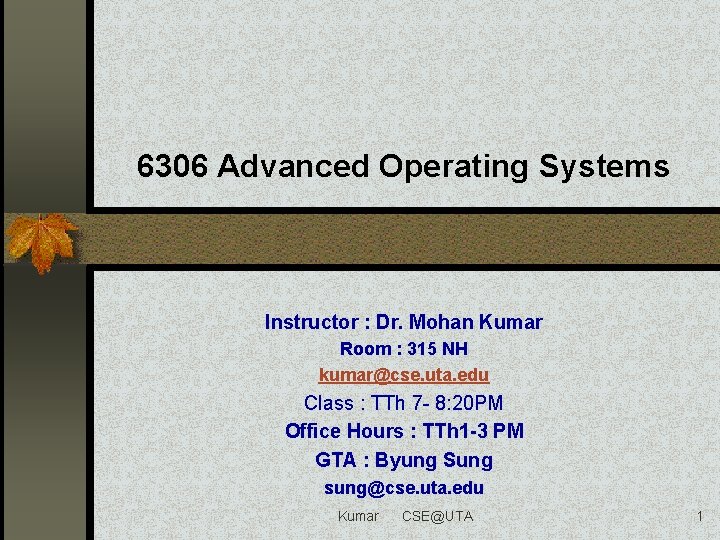 6306 Advanced Operating Systems

Instructor : Dr. Mohan Kumar
Room : 315 NH
kumar@cse.uta.edu
Class : TTh 7- 8:20PM
Office Hours : TTh1-3 PM
GTA : Byung Sung
sung@cse.uta.edu

Kumar CSE@UTA 1